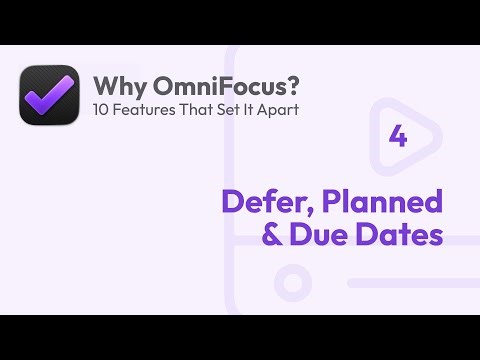 Why OmniFocus?
10 Features That Set It Apart

4

Defer, Planned & Due Dates